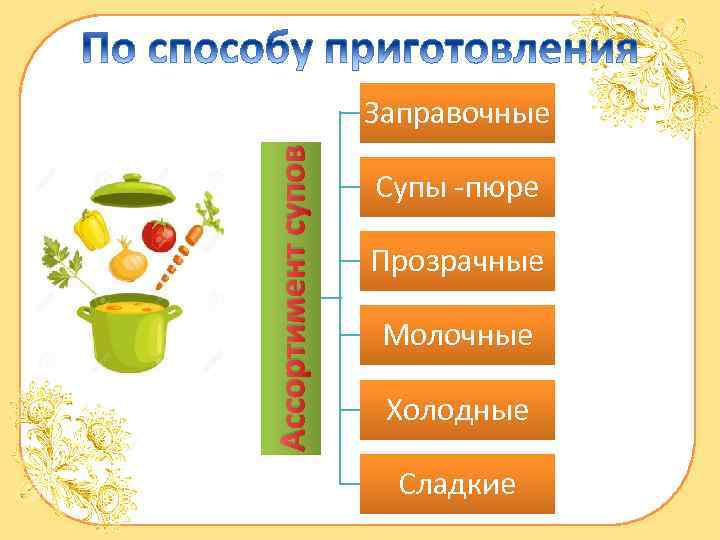 По способу приготовления

Ассортимент супов

Заправочные

Супы -пюре

Прозрачные

Молочные

Холодные

Сладкие